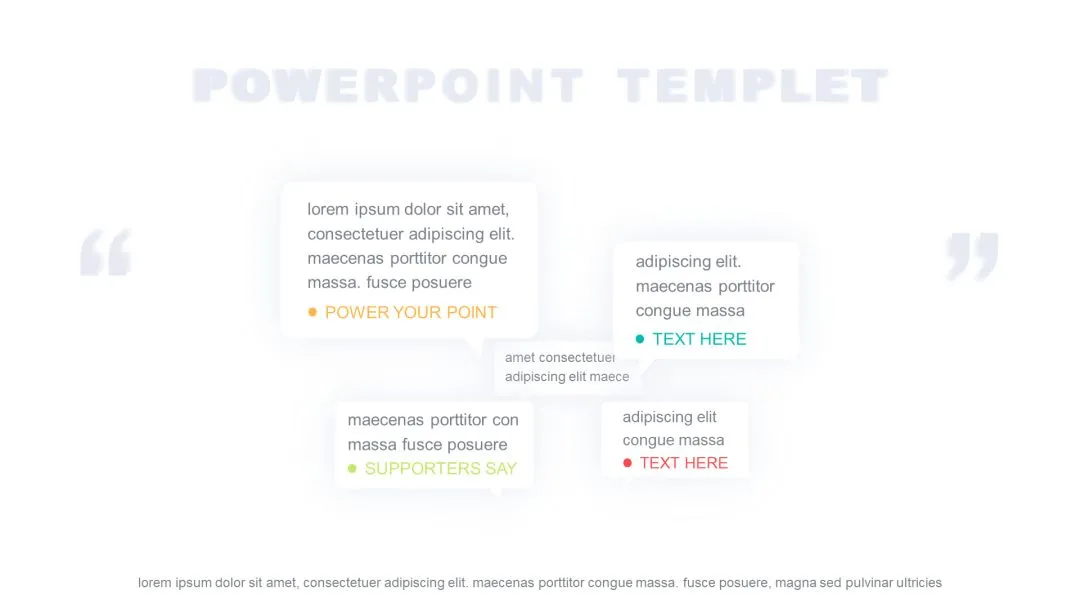 POWERPOINT TEMPLET

“

lorem ipsum dolor sit amet, consectetuer adipiscing elit. maecenas porttitor congue massa. fusce posuere

POWER YOUR POINT

adipiscing elit. maecenas porttitor congue massa

TEXT HERE

amet consectetuer adipiscing elit maece

maecenas porttitor con massa fusce posuere

SUPPORTERS SAY

adipiscing elit congue massa

TEXT HERE

”

lorem ipsum dolor sit amet, consectetuer adipiscing elit. maecenas porttitor congue massa. fusce posuere, magna sed pulvinar ultricies